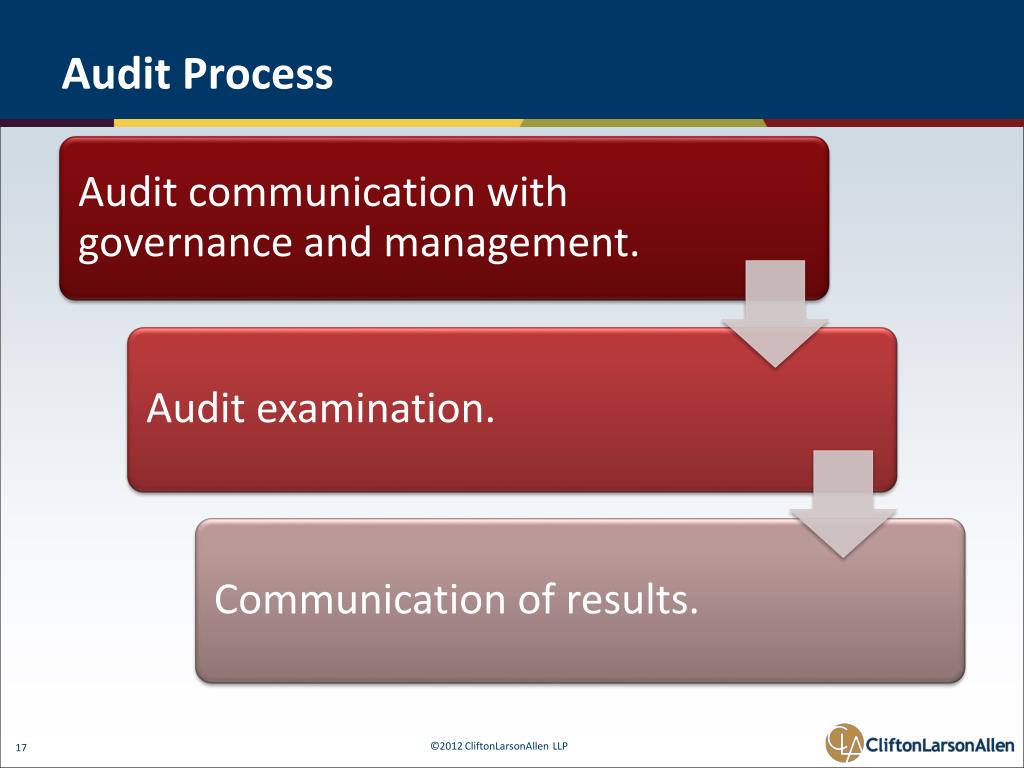 Audit Process

Audit communication with governance and management.

Audit examination.

Communication of results.

17

©2012 CliftonLarsonAllen LLP

CliftonLarsonAllen